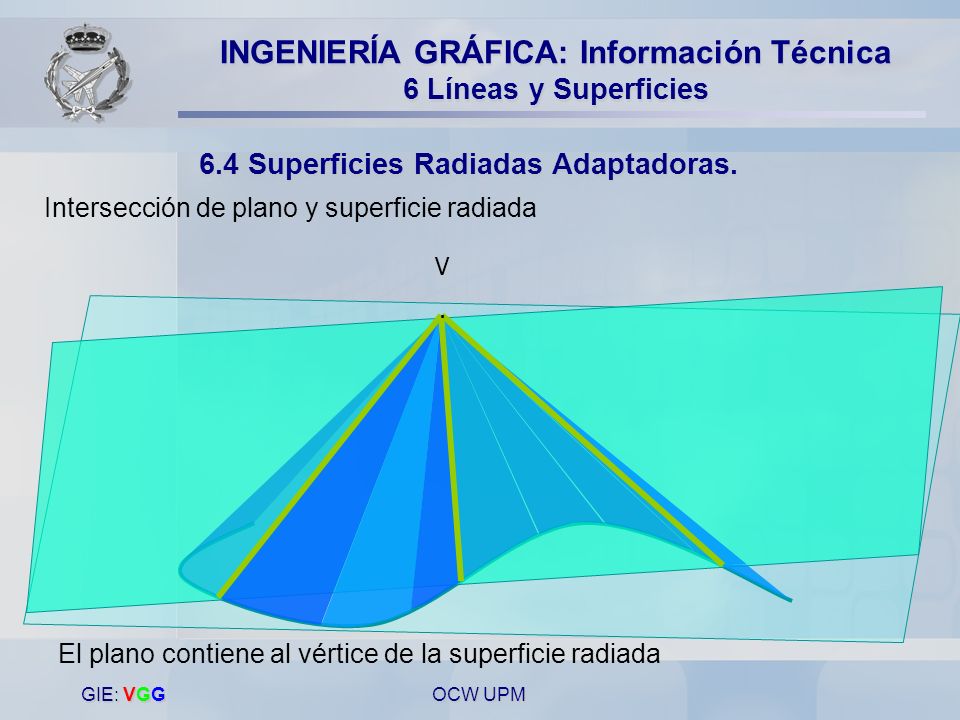 INGENIERÍA GRÁFICA: Información Técnica
6 Líneas y Superficies

6.4 Superficies Radiadas Adaptadoras.

Intersección de plano y superficie radiada

V

El plano contiene al vértice de la superficie radiada

GIE: VGG

OCW UPM